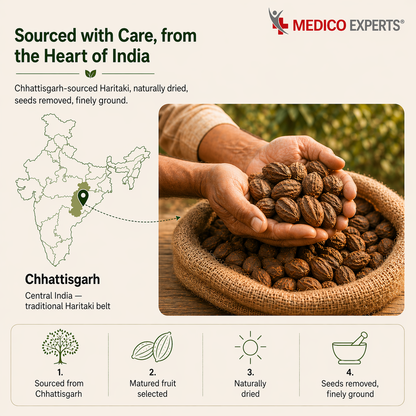 MEDICO EXPERTS®

Sourced with Care, from the Heart of India

Chhattisgarh-sourced Haritaki, naturally dried, seeds removed, finely ground.

Chhattisgarh

Central India — traditional Haritaki belt

1.
Sourced from Chhattisgarh

2.
Matured fruit selected

3.
Naturally dried

4.
Seeds removed, finely ground